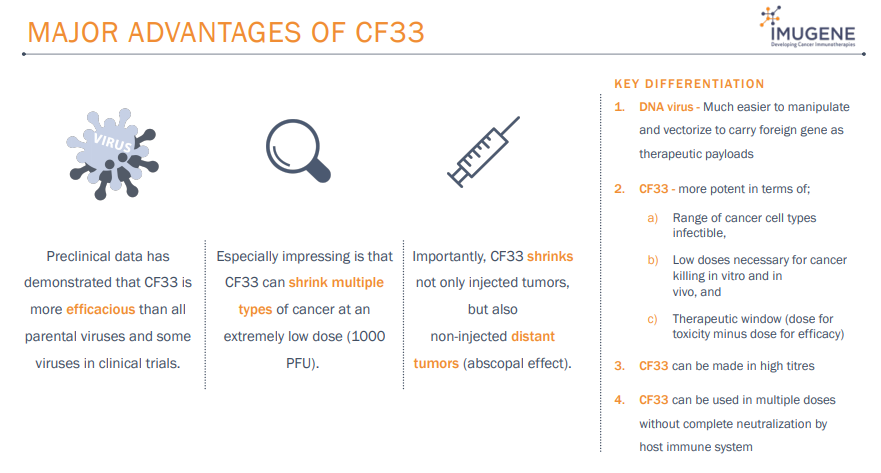 MAJOR ADVANTAGES OF CF33

IMUGENE
Developing Cancer Immunotherapies

VIRUS

Preclinical data has demonstrated that CF33 is more efficacious than all parental viruses and some viruses in clinical trials.

Especially impressing is that CF33 can shrink multiple types of cancer at an extremely low dose (1000 PFU).

Importantly, CF33 shrinks not only injected tumors, but also non-injected distant tumors (abscopal effect).

KEY DIFFERENTIATION

1. DNA virus - Much easier to manipulate and vectorize to carry foreign gene as therapeutic payloads

2. CF33 - more potent in terms of;

a) Range of cancer cell types infectible,

b) Low doses necessary for cancer killing in vitro and in vivo, and

c) Therapeutic window (dose for toxicity minus dose for efficacy)

3. CF33 can be made in high titres

4. CF33 can be used in multiple doses without complete neutralization by host immune system